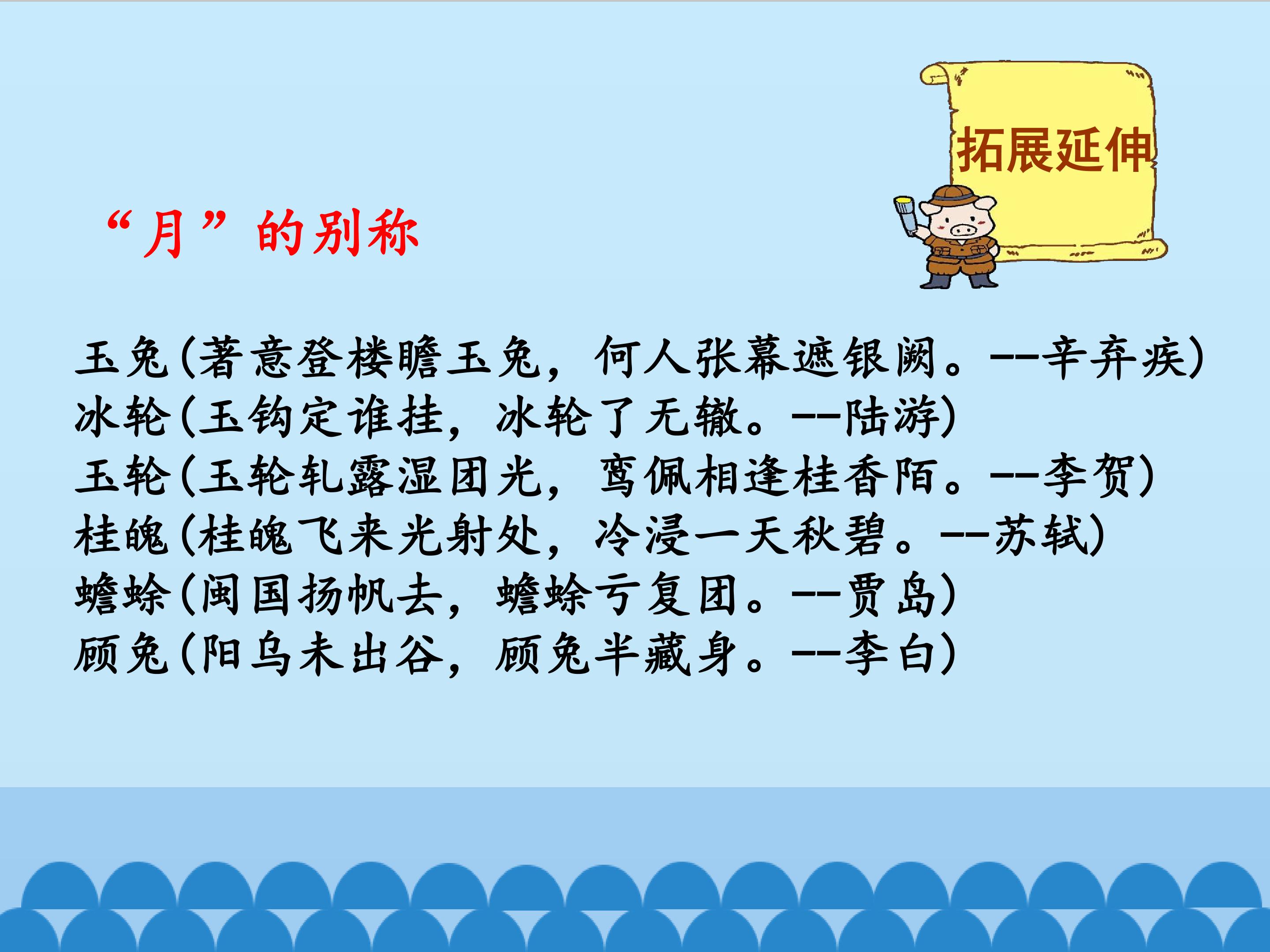 拓展延伸

“月”的别称

玉兔(著意登楼瞻玉兔，何人张幕遮银阙。--辛弃疾)
冰轮(玉钩定谁挂，冰轮了无辙。--陆游)
玉轮(玉轮轧露湿团光，鸾佩相逢桂香陌。--李贺)
桂魄(桂魄飞来光射处，冷浸一天秋碧。--苏轼)
蟾蜍(闽国扬帆去，蟾蜍亏复团。--贾岛)
顾兔(阳乌未出谷，顾兔半藏身。--李白)